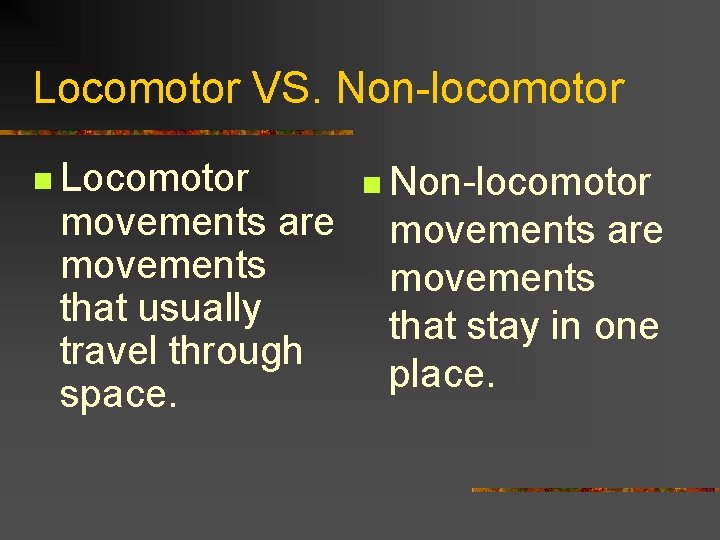 Locomotor VS. Non-locomotor

Locomotor movements are movements that usually travel through space.

Non-locomotor movements are movements that stay in one place.